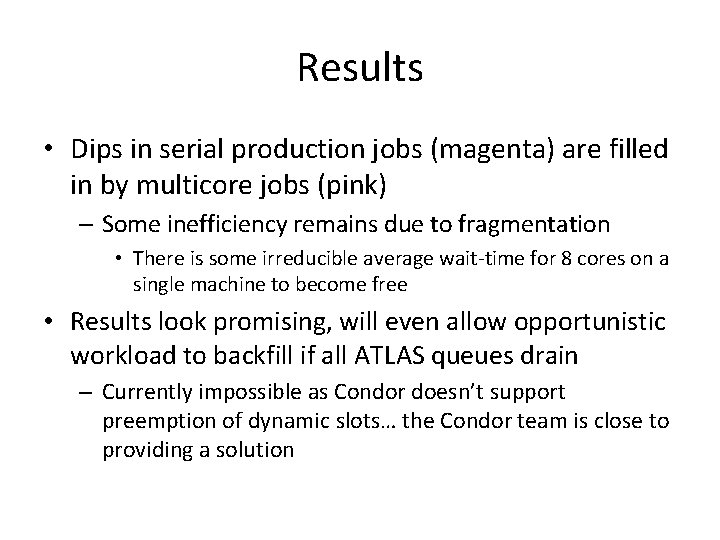 Results

• Dips in serial production jobs (magenta) are filled in by multicore jobs (pink)

– Some inefficiency remains due to fragmentation

• There is some irreducible average wait-time for 8 cores on a single machine to become free

• Results look promising, will even allow opportunistic workload to backfill if all ATLAS queues drain

– Currently impossible as Condor doesn't support preemption of dynamic slots… the Condor team is close to providing a solution